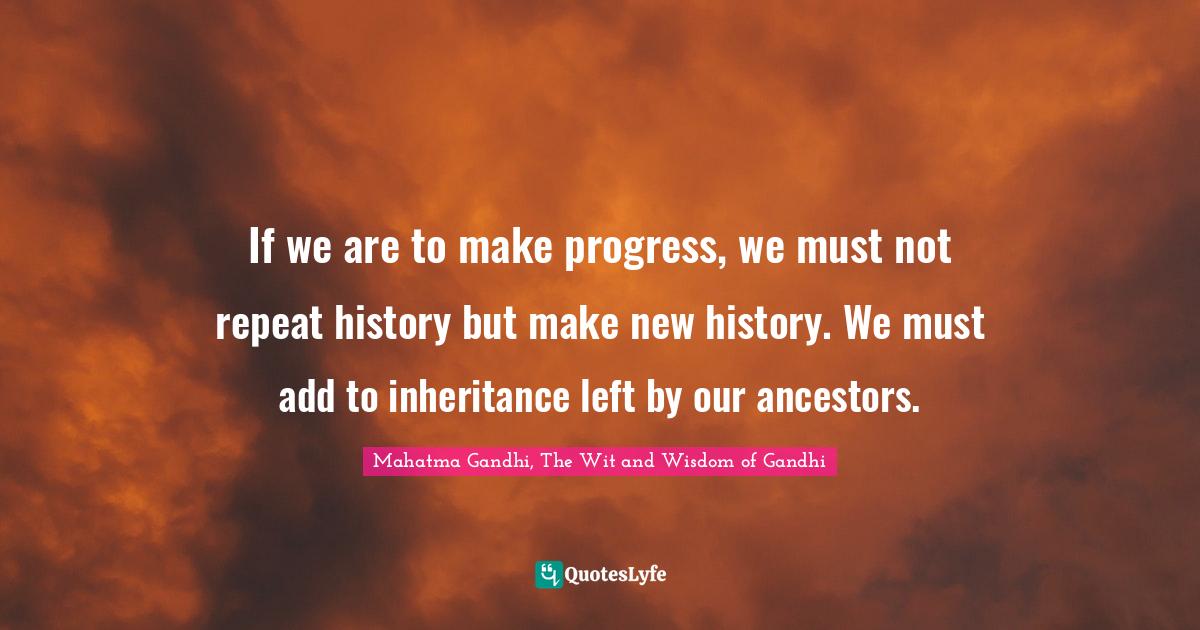 If we are to make progress, we must not repeat history but make new history. We must add to inheritance left by our ancestors.

Mahatma Gandhi, The Wit and Wisdom of Gandhi

QuotesLyfe